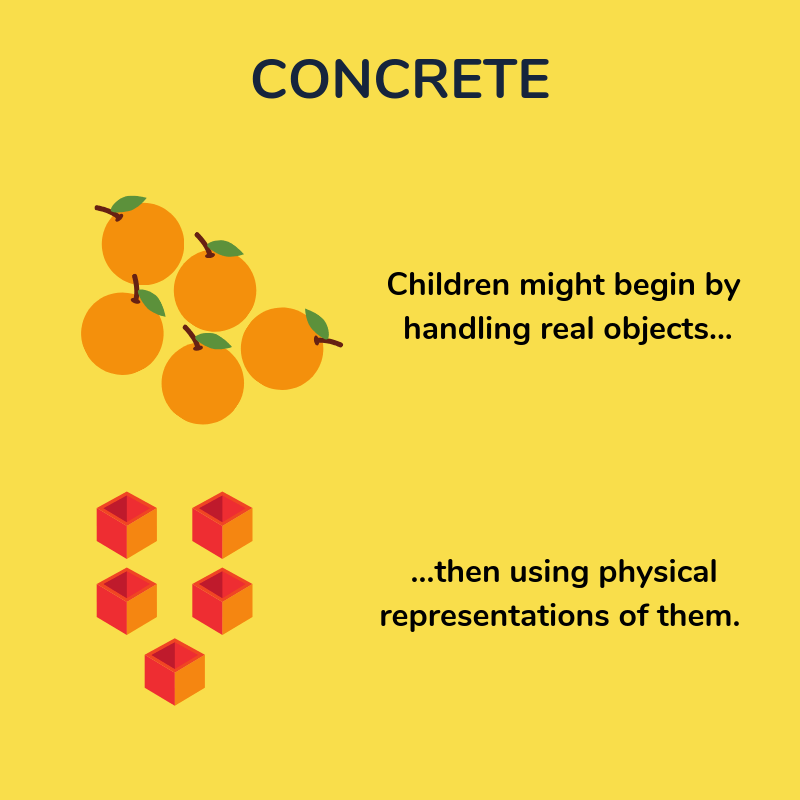 CONCRETE

Children might begin by handling real objects...

...then using physical representations of them.